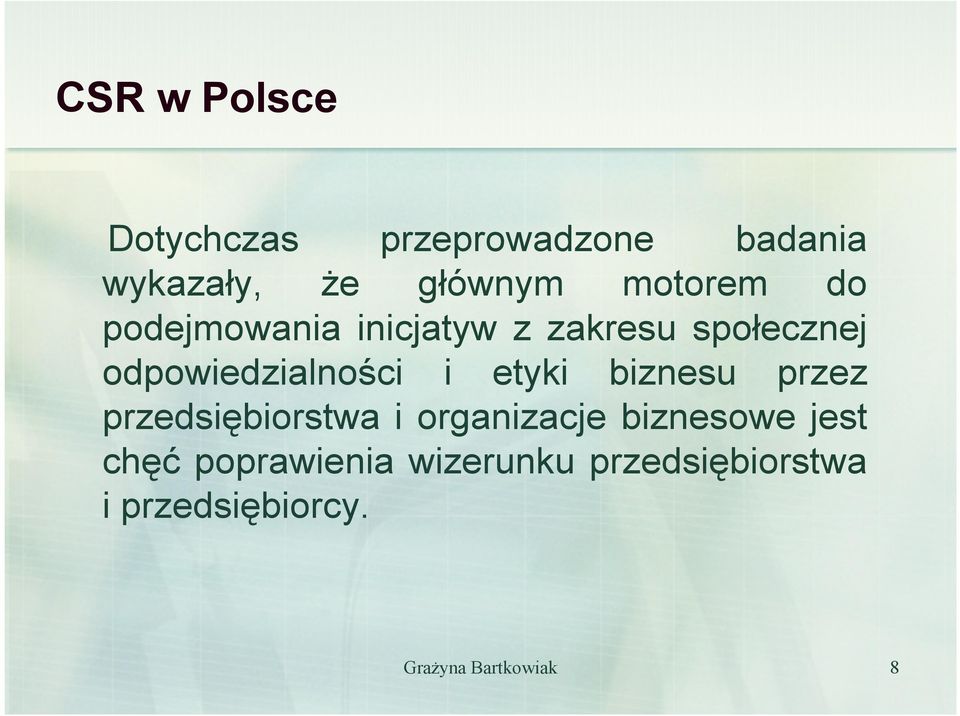 CSR w Polsce

Dotychczas przeprowadzone badania wykazały, że głównym motorem do podejmowania inicjatyw z zakresu społecznej odpowiedzialności i etyki biznesu przez przedsiębiorstwa i organizacje biznesowe jest chęć poprawienia wizerunku przedsiębiorstwa i przedsiębiorcy.

Grażyna Bartkowiak

8